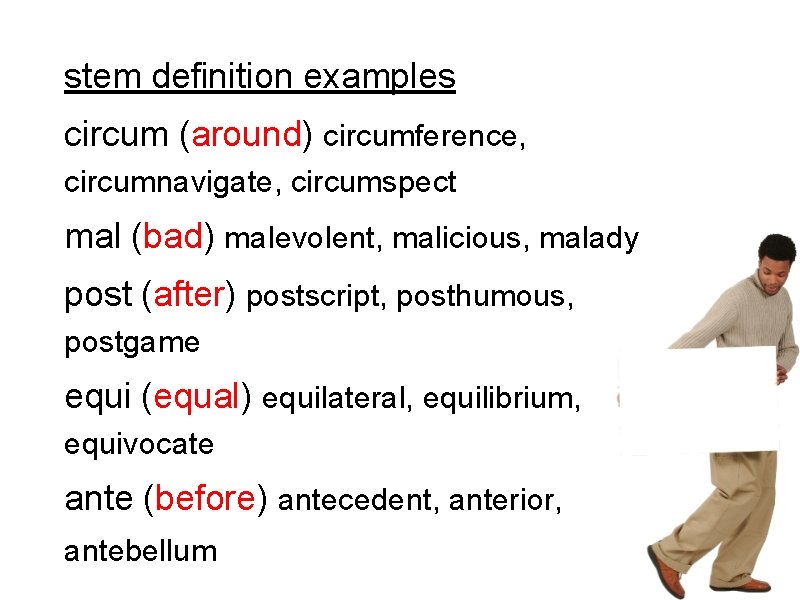 stem definition examples

circum (around) circumference, circumnavigate, circumspect

mal (bad) malevolent, malicious, malady

post (after) postscript, posthumous, postgame

equi (equal) equilateral, equilibrium, equivocate

ante (before) antecedent, anterior, antebellum